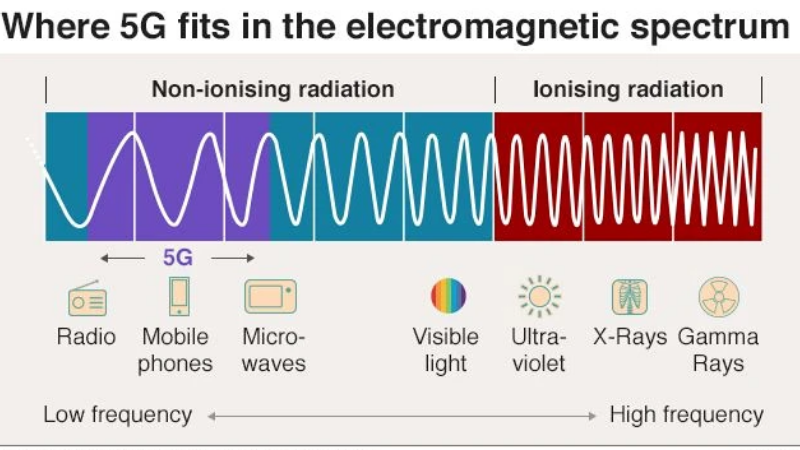 Where 5G fits in the electromagnetic spectrum

Non-ionising radiation

Ionising radiation

5G

Radio

Mobile phones

Micro-waves

Visible light

Ultra-violet

X-Rays

Gamma Rays

Low frequency

High frequency